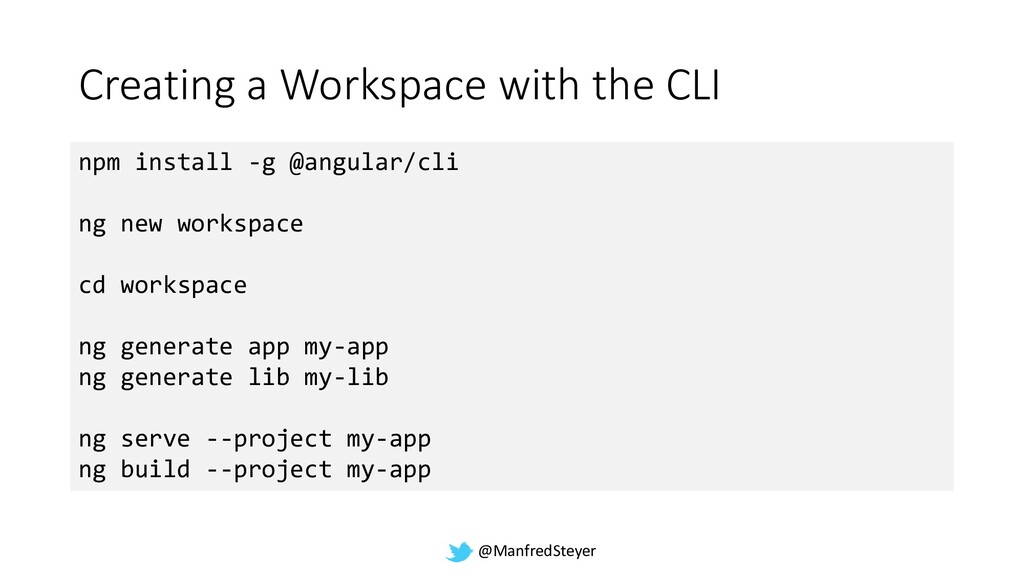 Creating a Workspace with the CLI

npm install -g @angular/cli

ng new workspace

cd workspace

ng generate app my-app
ng generate lib my-lib

ng serve --project my-app
ng build --project my-app

@ManfredSteyer